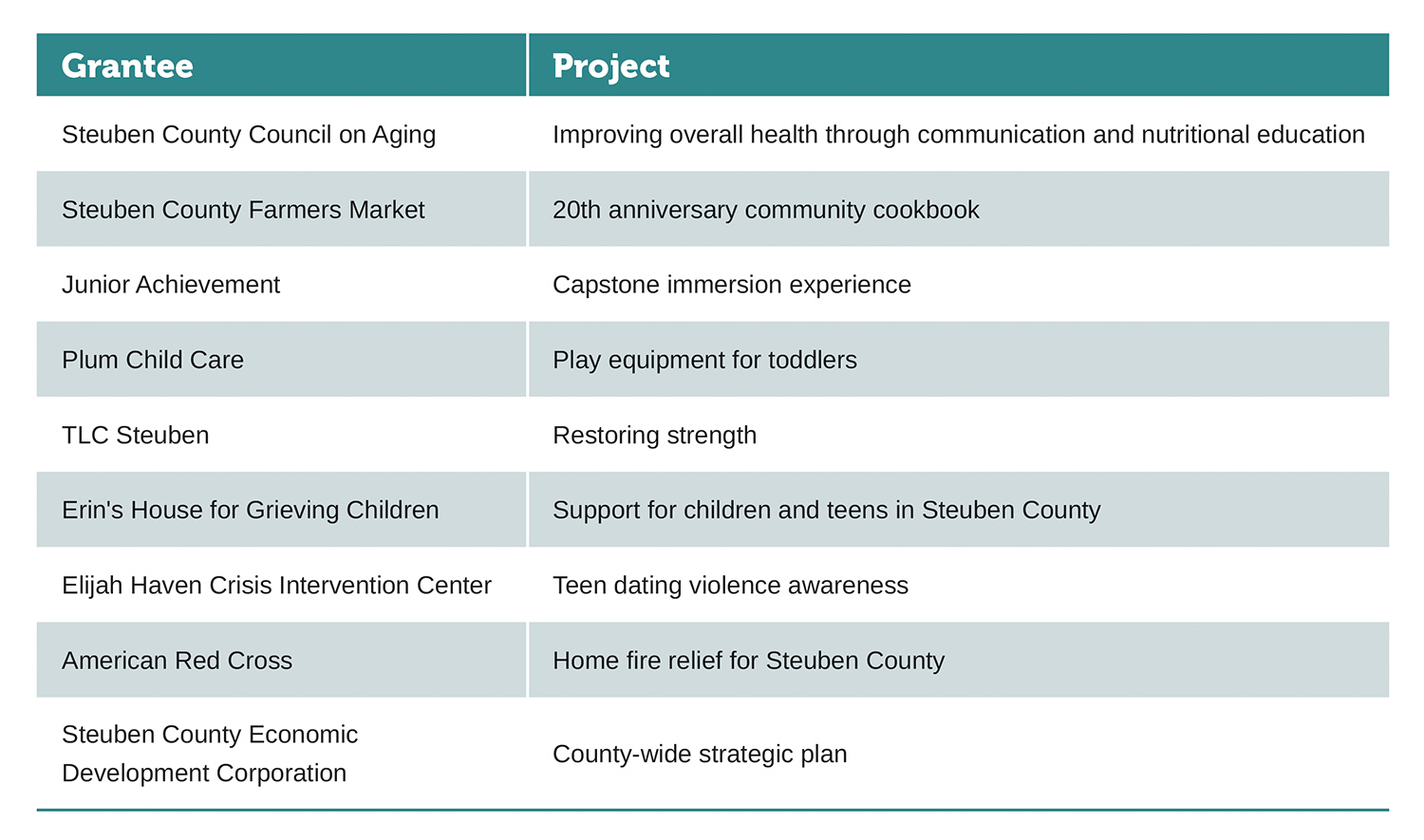 | Grantee | Project |
|---|---|
| Steuben County Council on Aging | Improving overall health through communication and nutritional education |
| Steuben County Farmers Market | 20th anniversary community cookbook |
| Junior Achievement | Capstone immersion experience |
| Plum Child Care | Play equipment for toddlers |
| TLC Steuben | Restoring strength |
| Erin's House for Grieving Children | Support for children and teens in Steuben County |
| Elijah Haven Crisis Intervention Center | Teen dating violence awareness |
| American Red Cross | Home fire relief for Steuben County |
| Steuben County Economic Development Corporation | County-wide strategic plan |